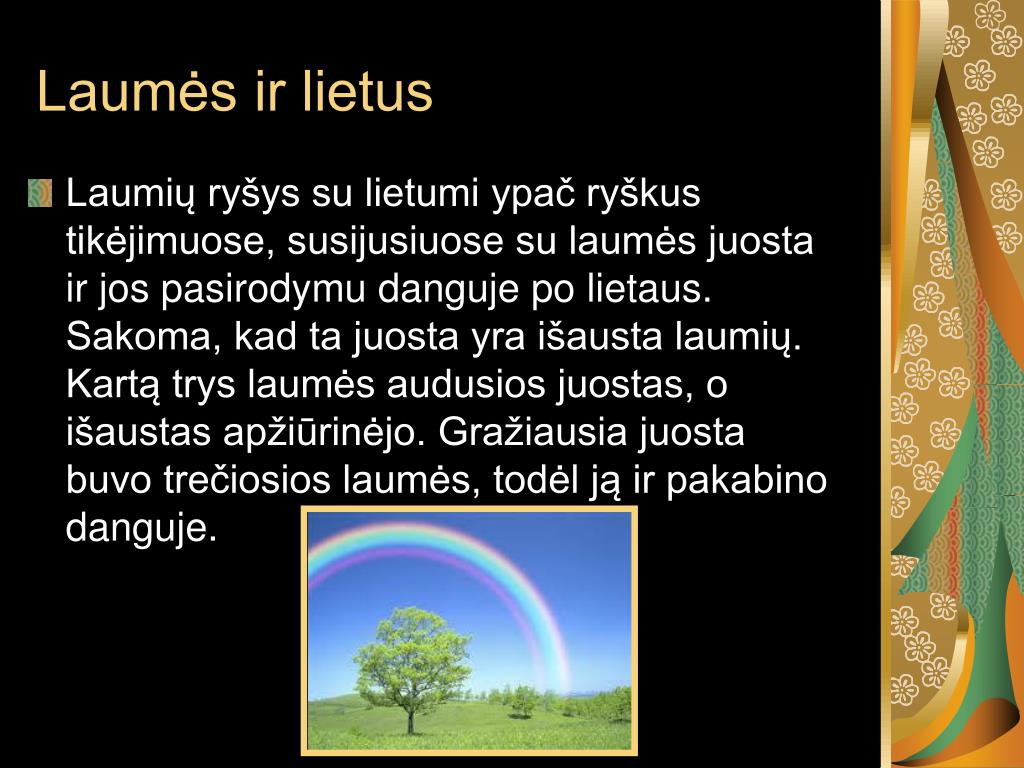 Laumės ir lietus

Laumių ryšys su lietumi ypač ryškus tikėjimuose, susijusiuose su laumės juosta ir jos pasirodymu danguje po lietaus. Sakoma, kad ta juosta yra išausta laumių. Kartą trys laumės audusios juostas, o išaustas apžiūrinėjo. Gražiausia juosta buvo trečiosios laumės, todėl ją ir pakabino danguje.